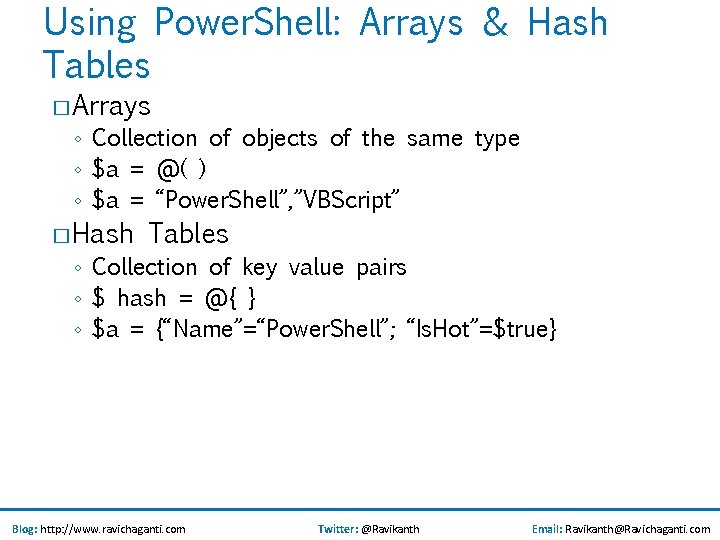 Using PowerShell: Arrays & Hash Tables

□ Arrays
◦ Collection of objects of the same type
◦ \$a = @( )
◦ \$a = “PowerShell”,”VBScript”

□ Hash Tables
◦ Collection of key value pairs
◦ \$ hash = @{ }
◦ \$a = {“Name”=“PowerShell”; “IsHot”=\$true}

Blog: http://www.ravichaganti.com Twitter: @Ravikanth Email: Ravikanth@Ravichaganti.com